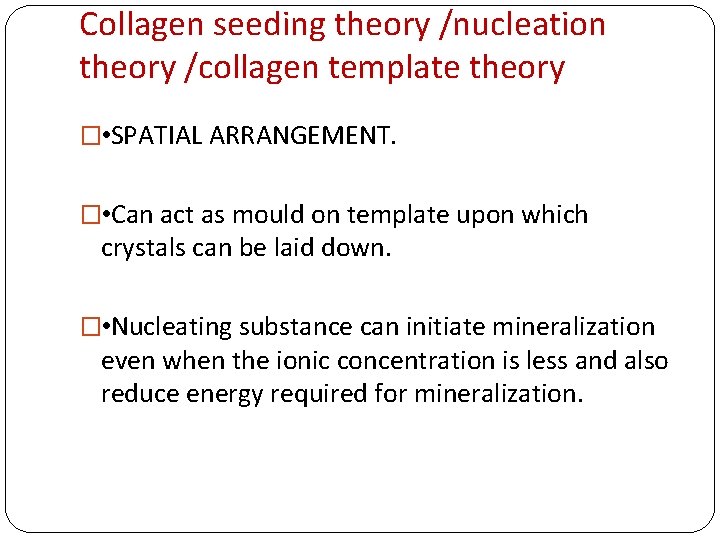 Collagen seeding theory /nucleation theory /collagen template theory

□•SPATIAL ARRANGEMENT.

□•Can act as mould on template upon which crystals can be laid down.

□•Nucleating substance can initiate mineralization even when the ionic concentration is less and also reduce energy required for mineralization.